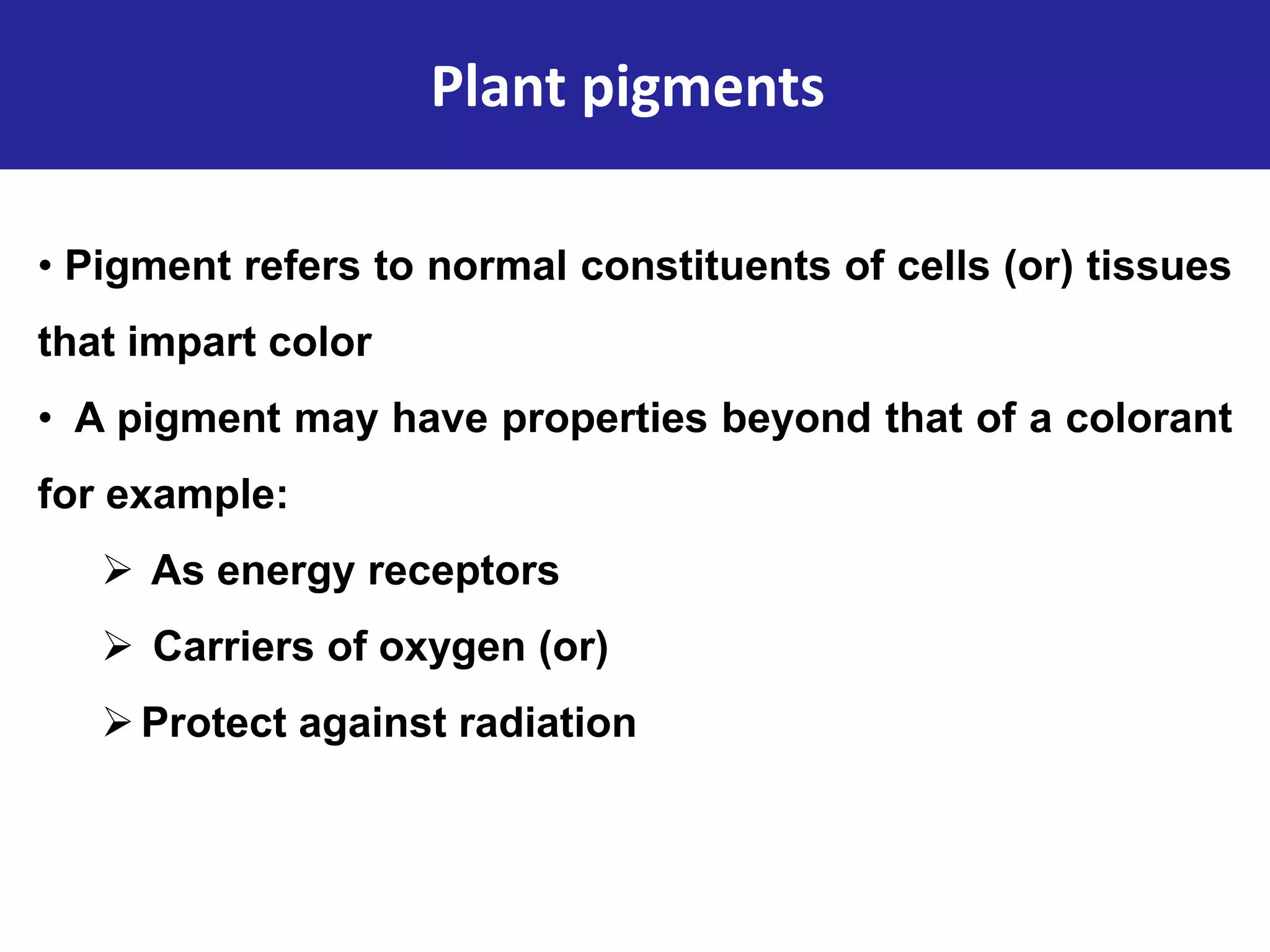 Plant pigments

• Pigment refers to normal constituents of cells (or) tissues that impart color

• A pigment may have properties beyond that of a colorant for example:

➢ As energy receptors

➢ Carriers of oxygen (or)

➢ Protect against radiation